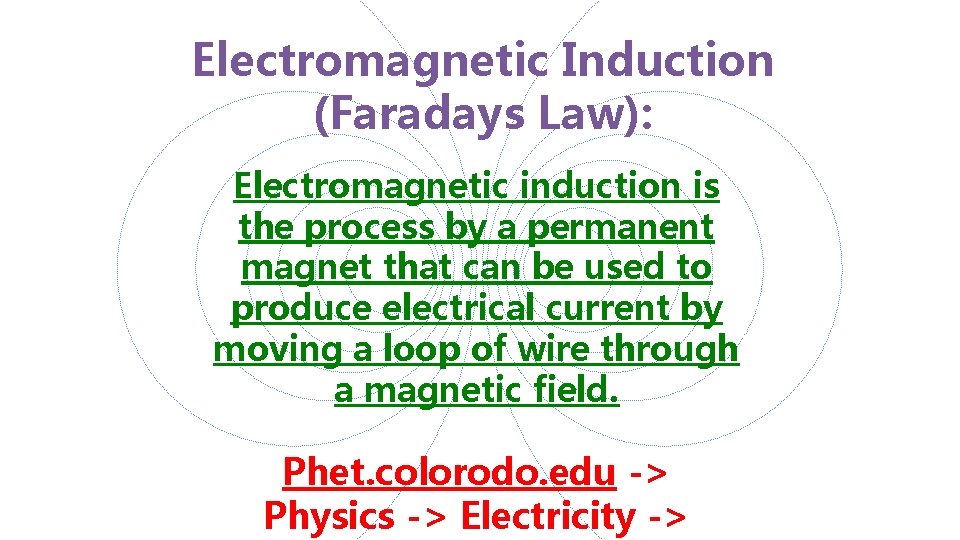 Electromagnetic Induction (Faradays Law):

Electromagnetic induction is the process by a permanent magnet that can be used to produce electrical current by moving a loop of wire through a magnetic field.

Phet.colorodo.edu -> Physics -> Electricity ->